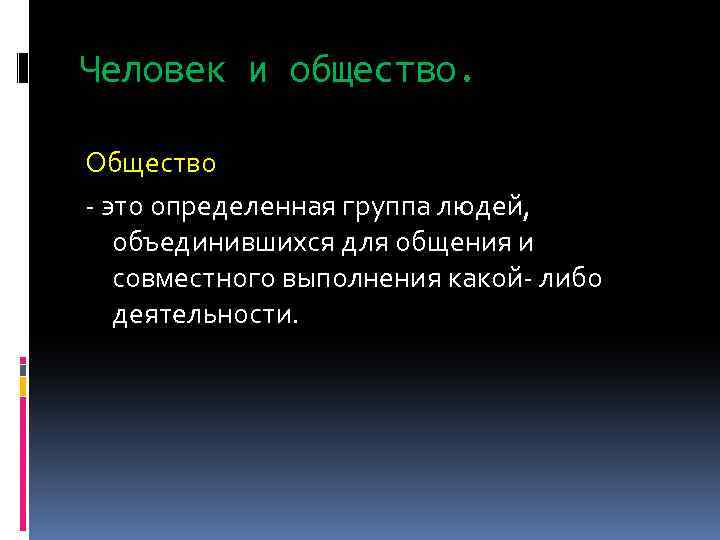 Человек и общество.

Общество

- это определенная группа людей, объединившихся для общения и совместного выполнения какой- либо деятельности.